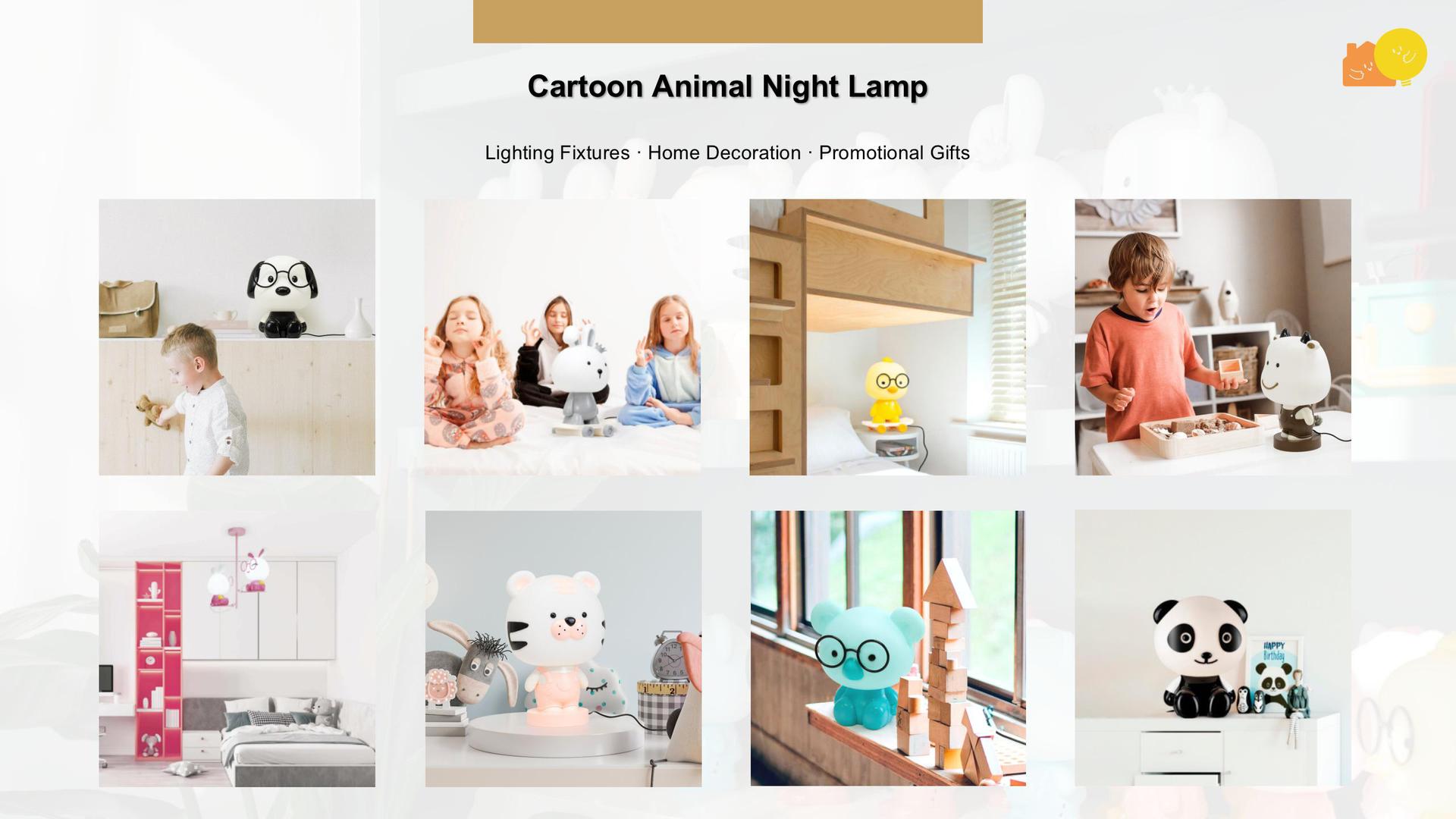 Cartoon Animal Night Lamp

Lighting Fixtures · Home Decoration · Promotional Gifts

HAPPY Birthday